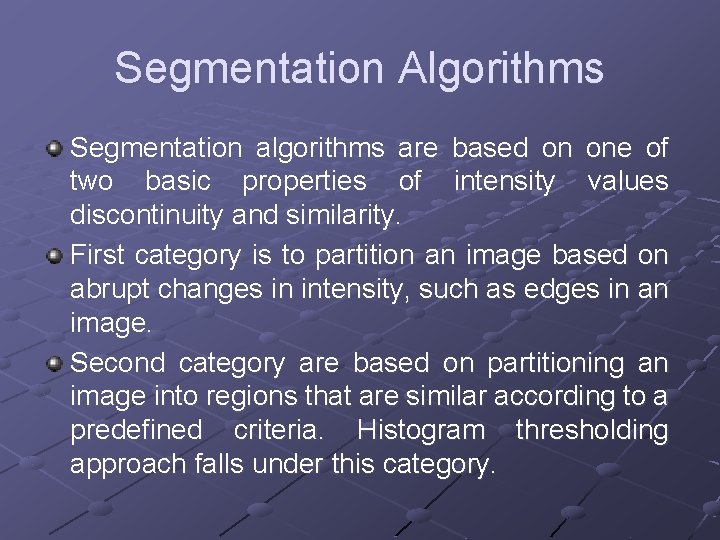 Segmentation Algorithms

Segmentation algorithms are based on one of two basic properties of intensity values discontinuity and similarity.

First category is to partition an image based on abrupt changes in intensity, such as edges in an image.

Second category are based on partitioning an image into regions that are similar according to a predefined criteria. Histogram thresholding approach falls under this category.